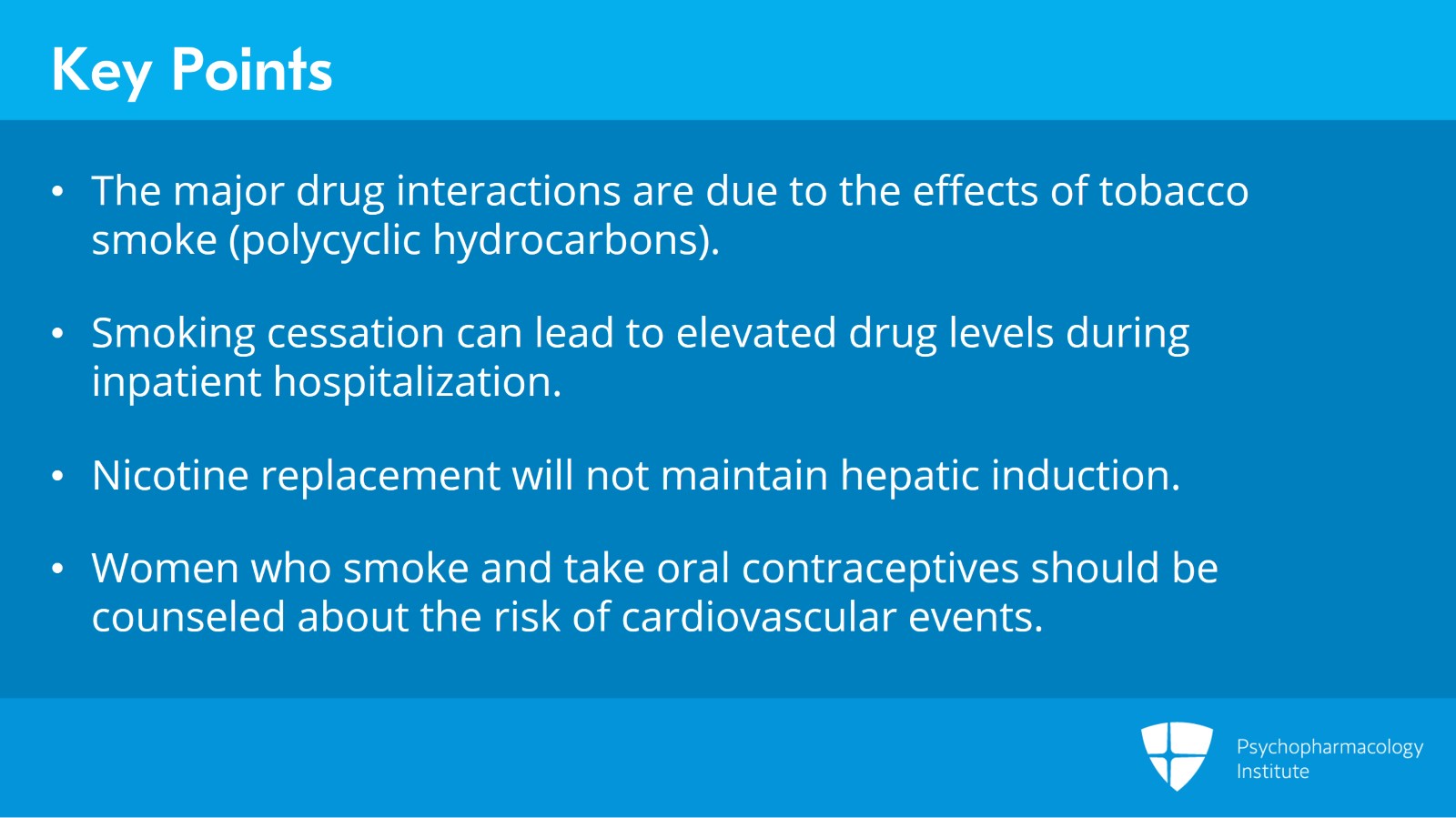 Key Points

• The major drug interactions are due to the effects of tobacco smoke (polycyclic hydrocarbons).

• Smoking cessation can lead to elevated drug levels during inpatient hospitalization.

• Nicotine replacement will not maintain hepatic induction.

• Women who smoke and take oral contraceptives should be counseled about the risk of cardiovascular events.

Psychopharmacology Institute